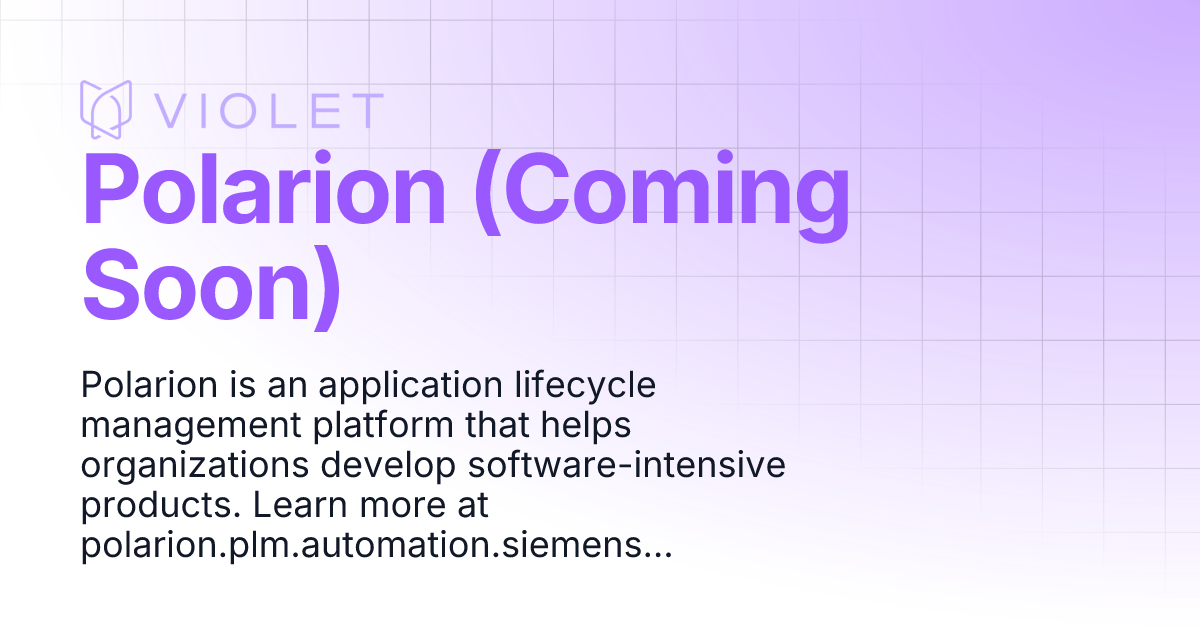 VIOLET

Polarion (Coming Soon)

Polarion is an application lifecycle management platform that helps organizations develop software-intensive products. Learn more at polarion.plm.automation.siemens...